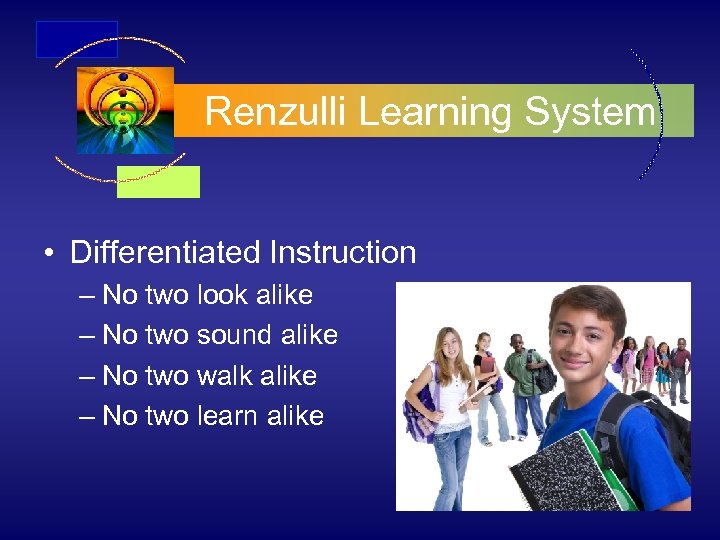 Renzulli Learning System

• Differentiated Instruction
– No two look alike
– No two sound alike
– No two walk alike
– No two learn alike